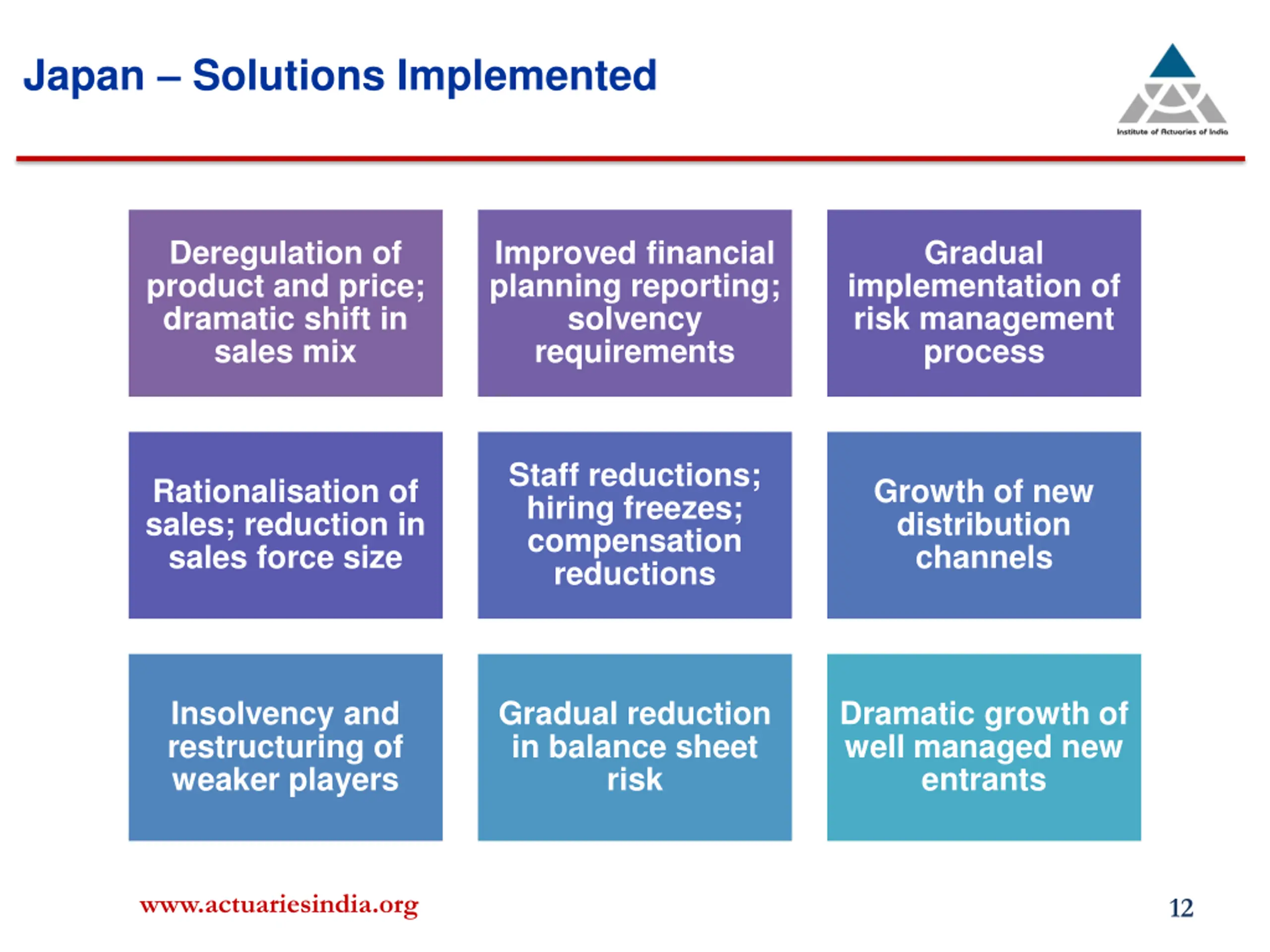 Japan – Solutions Implemented

Institute of Actuaries of India

Deregulation of product and price; dramatic shift in sales mix

Improved financial planning reporting; solvency requirements

Gradual implementation of risk management process

Rationalisation of sales; reduction in sales force size

Staff reductions; hiring freezes; compensation reductions

Growth of new distribution channels

Insolvency and restructuring of weaker players

Gradual reduction in balance sheet risk

Dramatic growth of well managed new entrants

www.actuariesindia.org

12